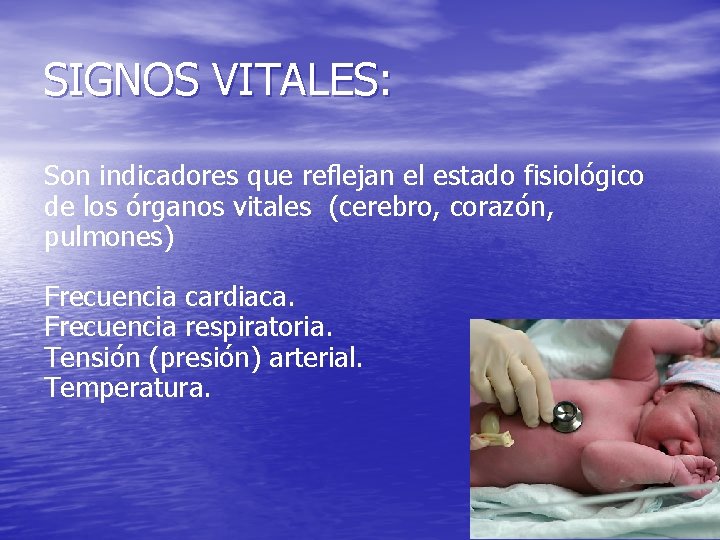 SIGNOS VITALES:

Son indicadores que reflejan el estado fisiológico de los órganos vitales (cerebro, corazón, pulmones)

Frecuencia cardiaca.
Frecuencia respiratoria.
Tensión (presión) arterial.
Temperatura.